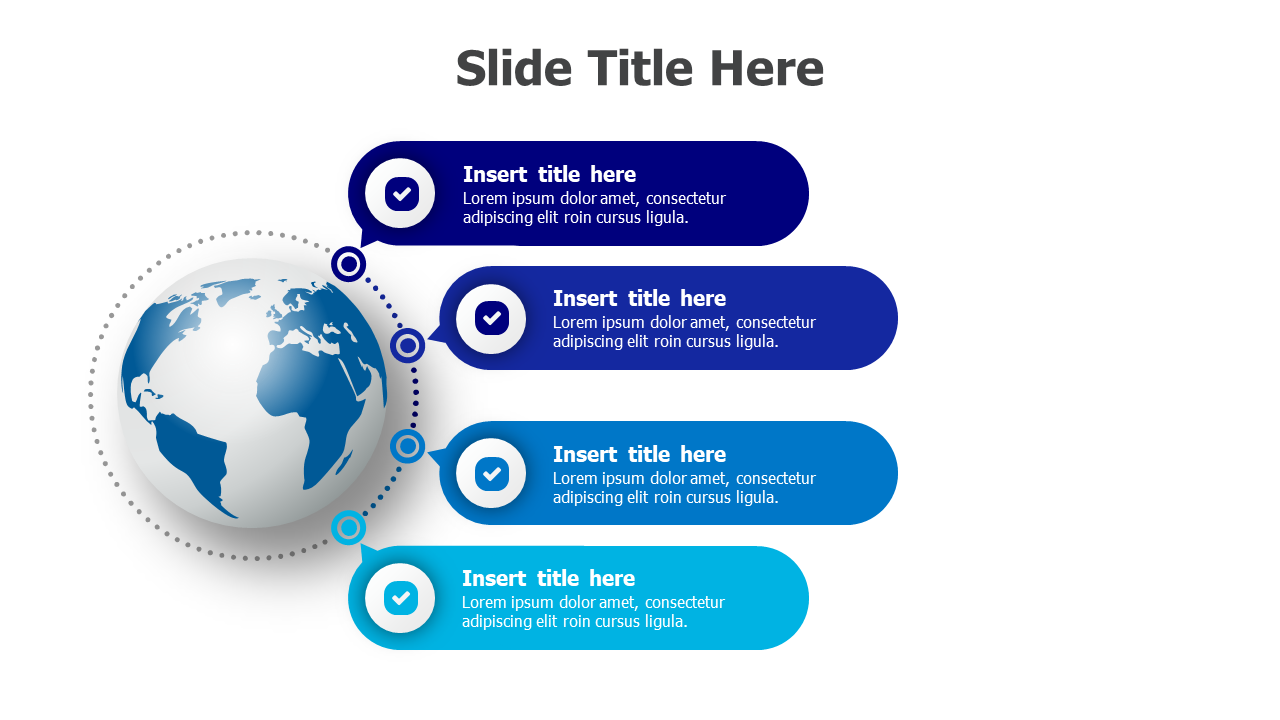 Slide Title Here

Insert title here
Lorem ipsum dolor amet, consectetur adipiscing elit roin cursus ligula.

Insert title here
Lorem ipsum dolor amet, consectetur adipiscing elit roin cursus ligula.

Insert title here
Lorem ipsum dolor amet, consectetur adipiscing elit roin cursus ligula.

Insert title here
Lorem ipsum dolor amet, consectetur adipiscing elit roin cursus ligula.